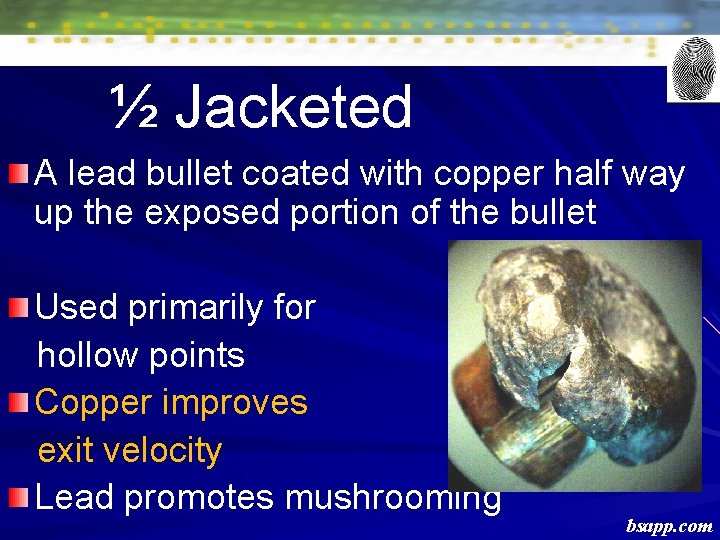 ½ Jacketed

A lead bullet coated with copper half way up the exposed portion of the bullet

Used primarily for hollow points

Copper improves exit velocity

Lead promotes mushrooming

bsapp.com